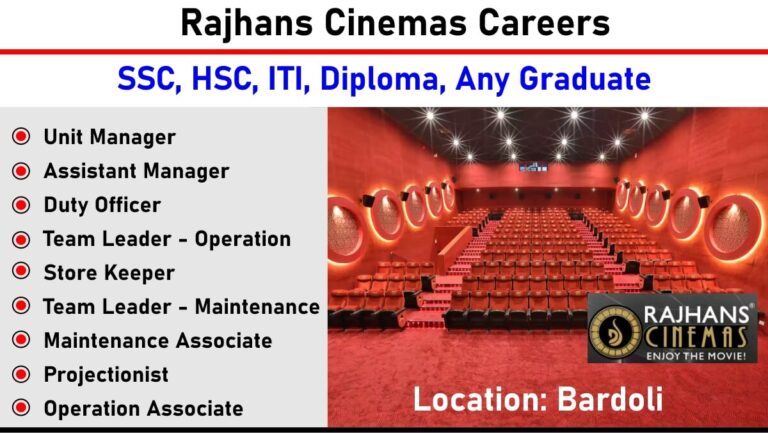 Rajhans Cinemas Careers

SSC, HSC, ITI, Diploma, Any Graduate

Unit Manager
Assistant Manager
Duty Officer
Team Leader - Operation
Store Keeper
Team Leader - Maintenance
Maintenance Associate
Projectionist
Operation Associate

RAJHANS® CINEMAS
ENJOY THE MOVIE!

Location: Bardoli